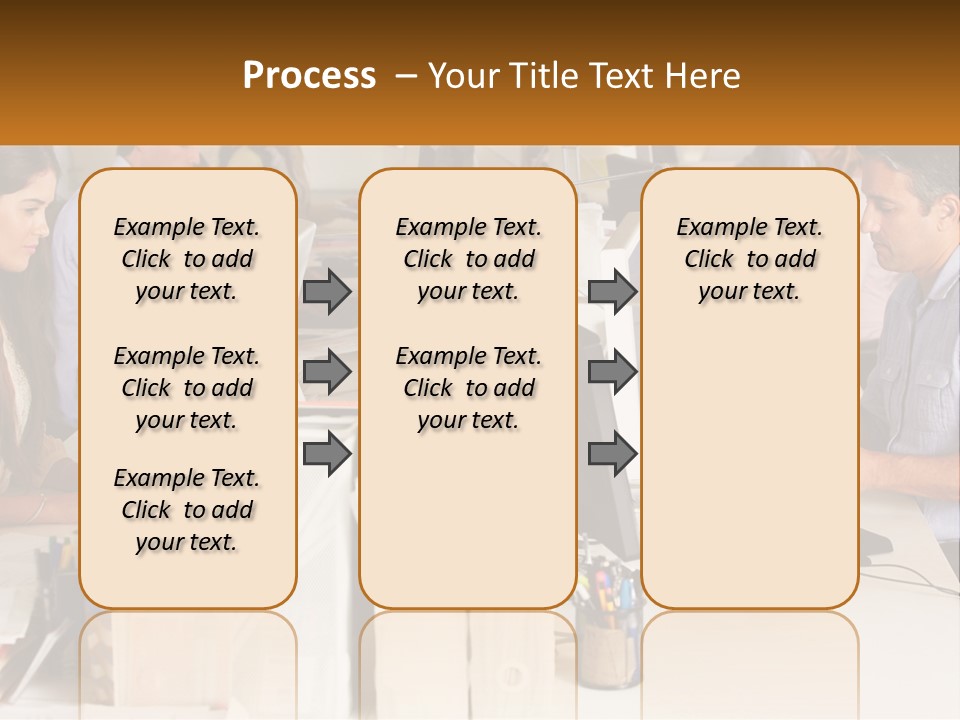 Process – Your Title Text Here

Example Text. Click to add your text.

Example Text. Click to add your text.

Example Text. Click to add your text.

Example Text. Click to add your text.

Example Text. Click to add your text.

Example Text. Click to add your text.